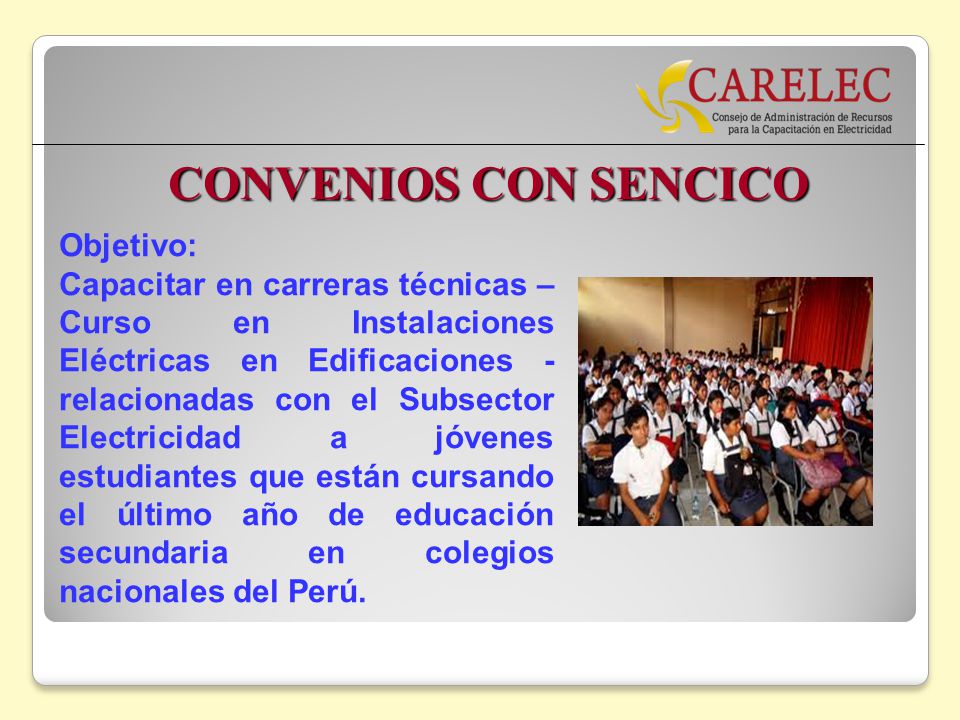 CARELEC
Consejo de Administración de Recursos para la Capacitación en Electricidad

CONVENIOS CON SENCICO

Objetivo:
Capacitar en carreras técnicas – Curso en Instalaciones Eléctricas en Edificaciones - relacionadas con el Subsector Electricidad a jóvenes estudiantes que están cursando el último año de educación secundaria en colegios nacionales del Perú.